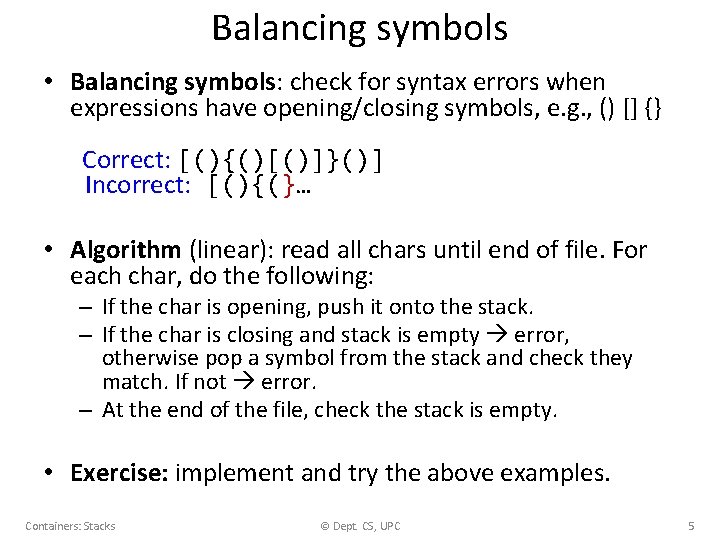 Balancing symbols

• Balancing symbols: check for syntax errors when expressions have opening/closing symbols, e.g., () [] {}

Correct: [ ( ) { ( ) [ ( ) ] } ( ) ]
Incorrect: [ ( ) { ( }…

• Algorithm (linear): read all chars until end of file. For each char, do the following:
– If the char is opening, push it onto the stack.
– If the char is closing and stack is empty → error, otherwise pop a symbol from the stack and check they match. If not → error.
– At the end of the file, check the stack is empty.

• Exercise: implement and try the above examples.

Containers: Stacks © Dept. CS, UPC 5